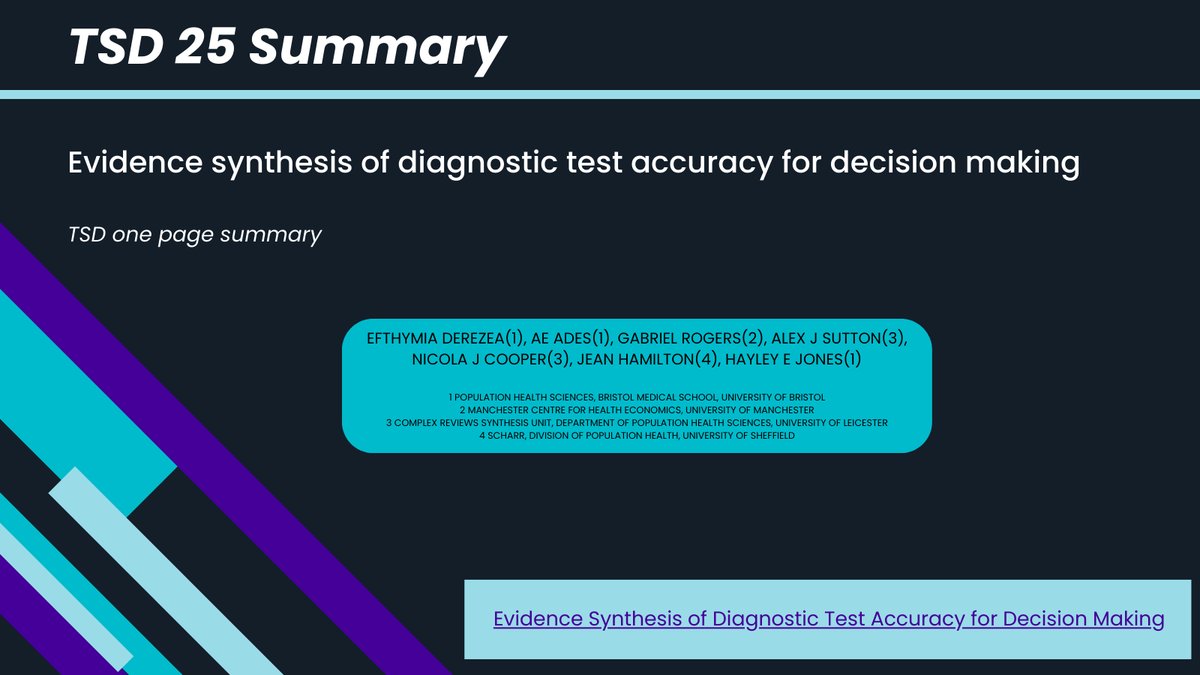 TSD 25 Summary

Evidence synthesis of diagnostic test accuracy for decision making

TSD one page summary

EFTHYMIA DEREZEA(1), AE ADES(1), GABRIEL ROGERS(2), ALEX J SUTTON(3), NICOLA J COOPER(3), JEAN HAMILTON(4), HAYLEY E JONES(1)

1 POPULATION HEALTH SCIENCES, BRISTOL MEDICAL SCHOOL, UNIVERSITY OF BRISTOL
2 MANCHESTER CENTRE FOR HEALTH ECONOMICS, UNIVERSITY OF MANCHESTER
3 COMPLEX REVIEWS SYNTHESIS UNIT, DEPARTMENT OF POPULATION HEALTH SCIENCES, UNIVERSITY OF LEICESTER
4 SCHARR, DIVISION OF POPULATION HEALTH, UNIVERSITY OF SHEFFIELD

Evidence Synthesis of Diagnostic Test Accuracy for Decision Making